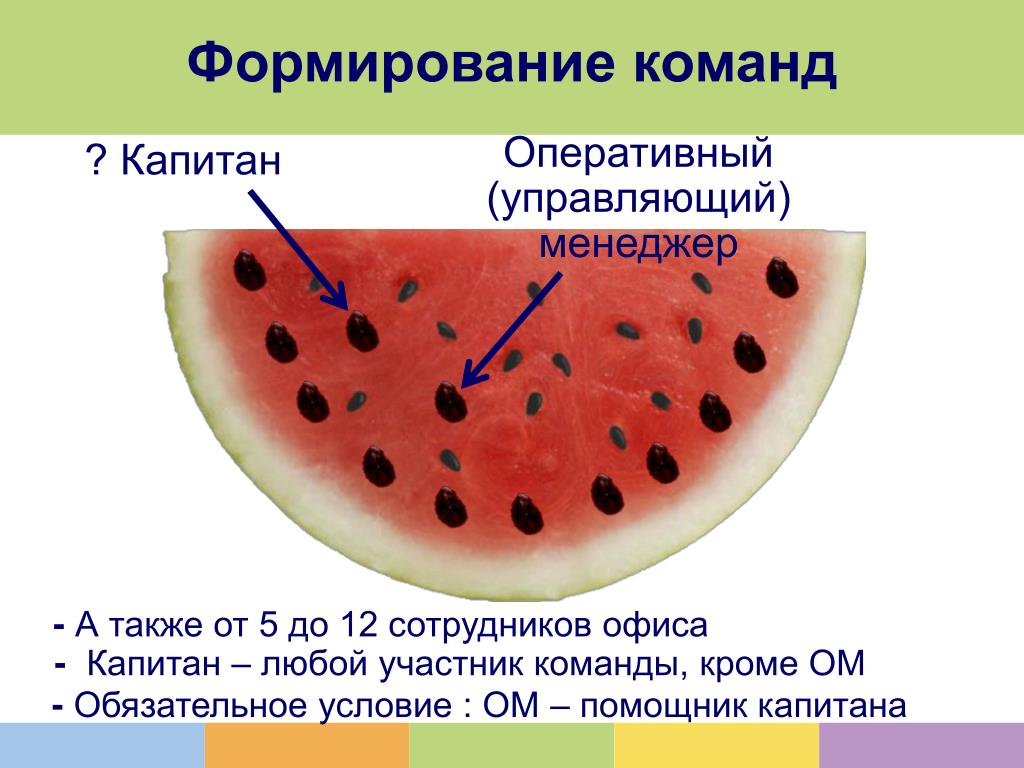 Формирование команд

? Капитан

Оперативный (управляющий) менеджер

- А также от 5 до 12 сотрудников офиса
- Капитан – любой участник команды, кроме ОМ
- Обязательное условие : ОМ – помощник капитана